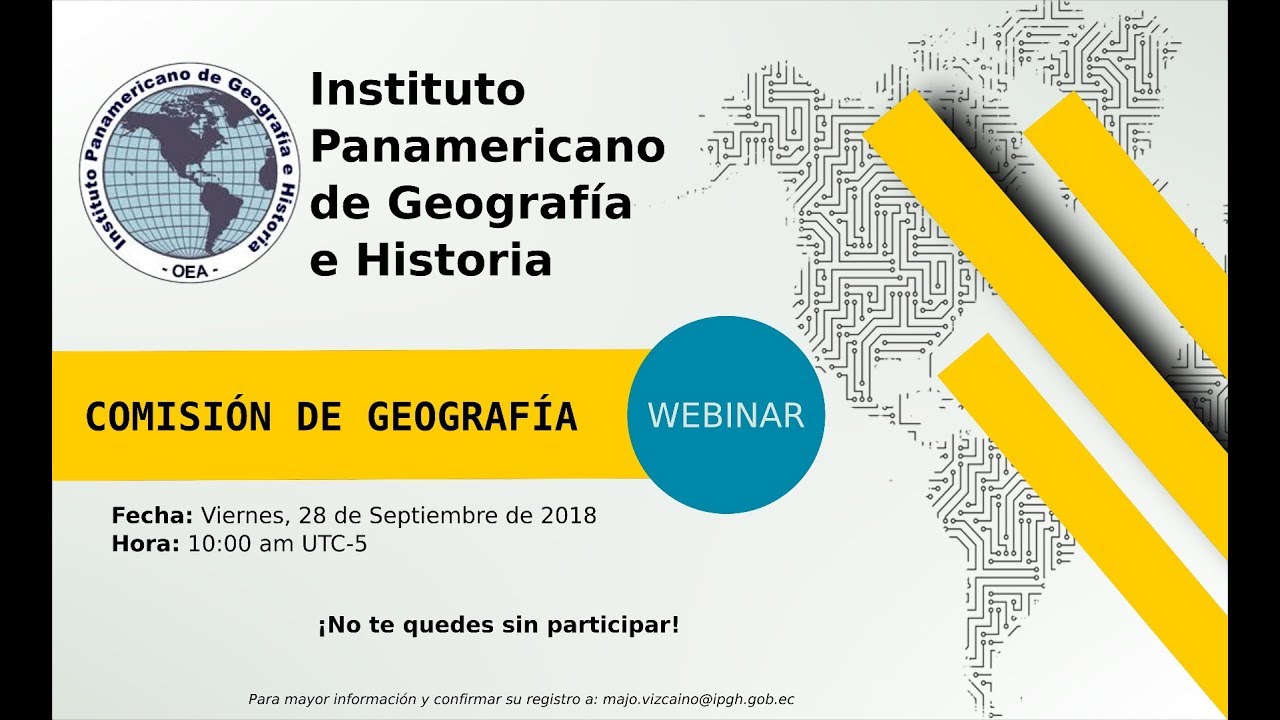 Instituto Panamericano de Geografía e Historia

- OEA -

Instituto Panamericano de Geografía e Historia

COMISIÓN DE GEOGRAFÍA

WEBINAR

Fecha: Viernes, 28 de Septiembre de 2018
Hora: 10:00 am UTC-5

¡No te quedes sin participar!

Para mayor información y confirmar su registro a: majo.vizcaino@ipgh.gob.ec